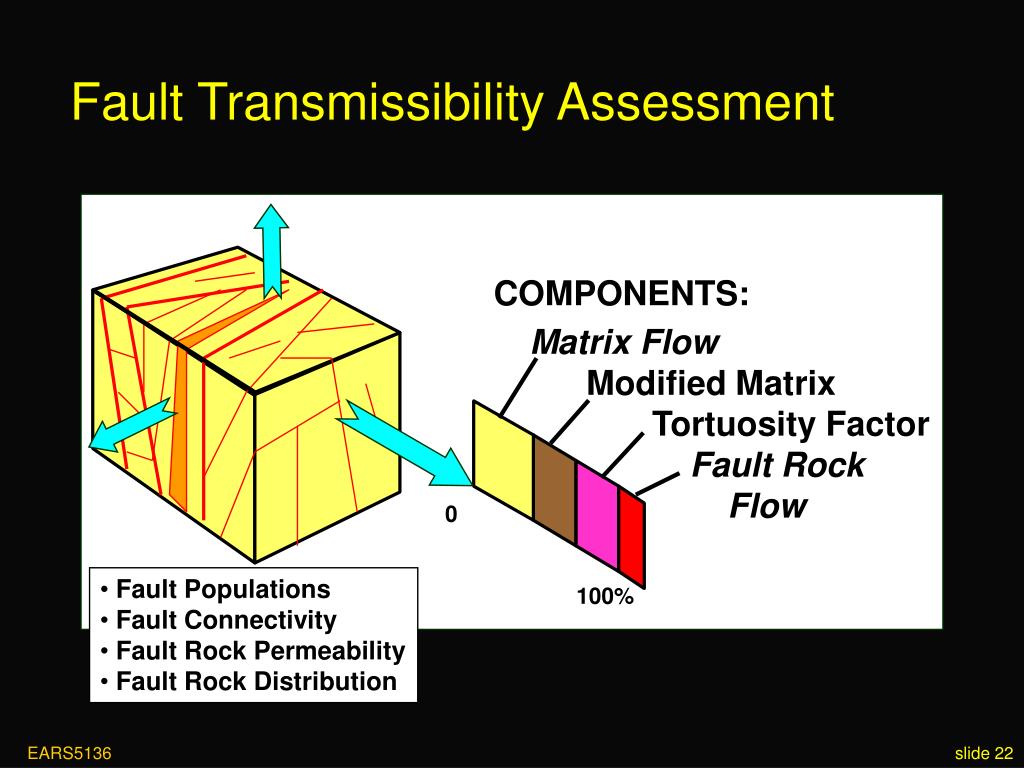 Fault Transmissibility Assessment

COMPONENTS:

Matrix Flow

Modified Matrix

Tortuosity Factor

Fault Rock Flow

0

100%

• Fault Populations
• Fault Connectivity
• Fault Rock Permeability
• Fault Rock Distribution

EARS5136

slide 22